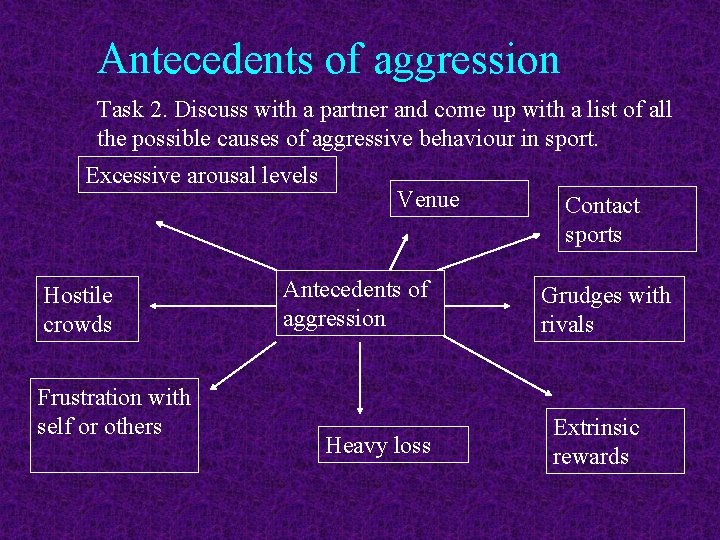 Antecedents of aggression

Task 2. Discuss with a partner and come up with a list of all the possible causes of aggressive behaviour in sport.

Excessive arousal levels

Venue

Contact sports

Hostile crowds

Antecedents of aggression

Grudges with rivals

Frustration with self or others

Heavy loss

Extrinsic rewards